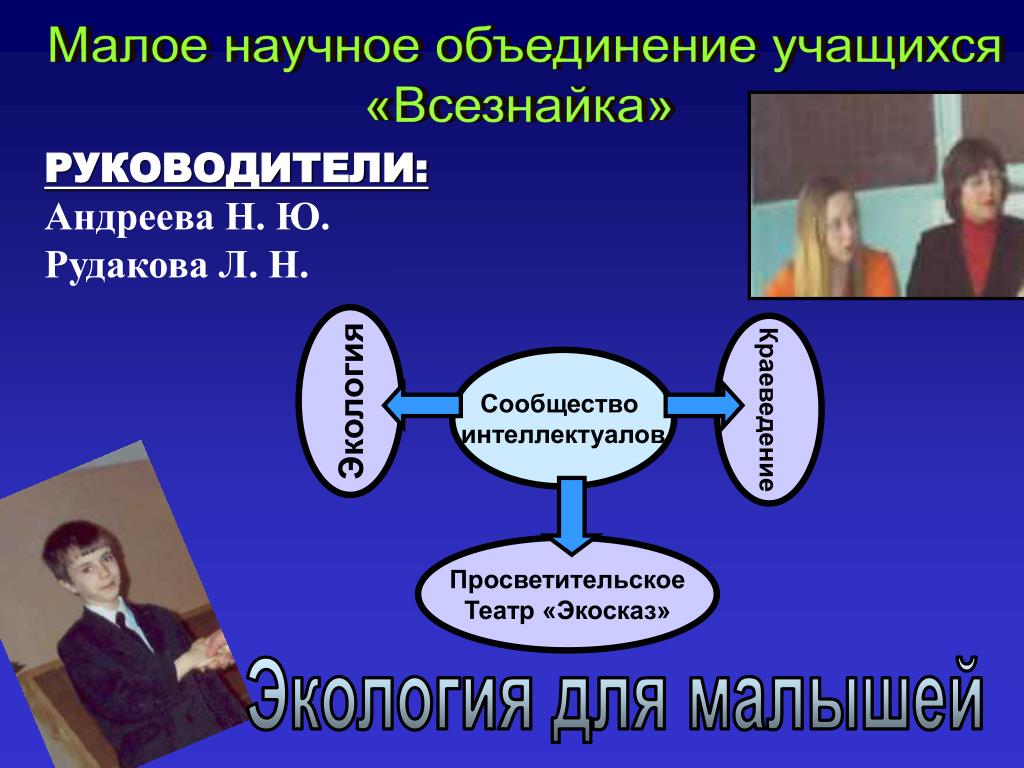 Малое научное объединение учащихся «Всезнайка»

РУКОВОДИТЕЛИ:
Андреева Н. Ю.
Рудакова Л. Н.

Экология

Сообщество интеллектуалов

Краеведение

Просветительское Театр «Экосказ»

Экология для малышей